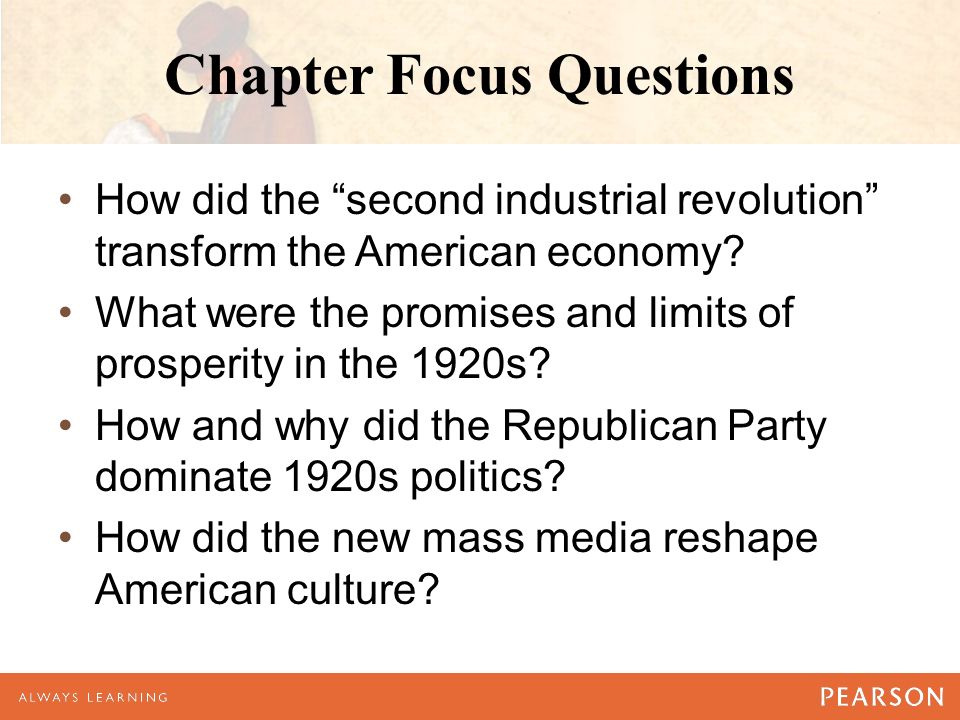 Chapter Focus Questions

• How did the “second industrial revolution” transform the American economy?

• What were the promises and limits of prosperity in the 1920s?

• How and why did the Republican Party dominate 1920s politics?

• How did the new mass media reshape American culture?

ALWAYS LEARNING

PEARSON